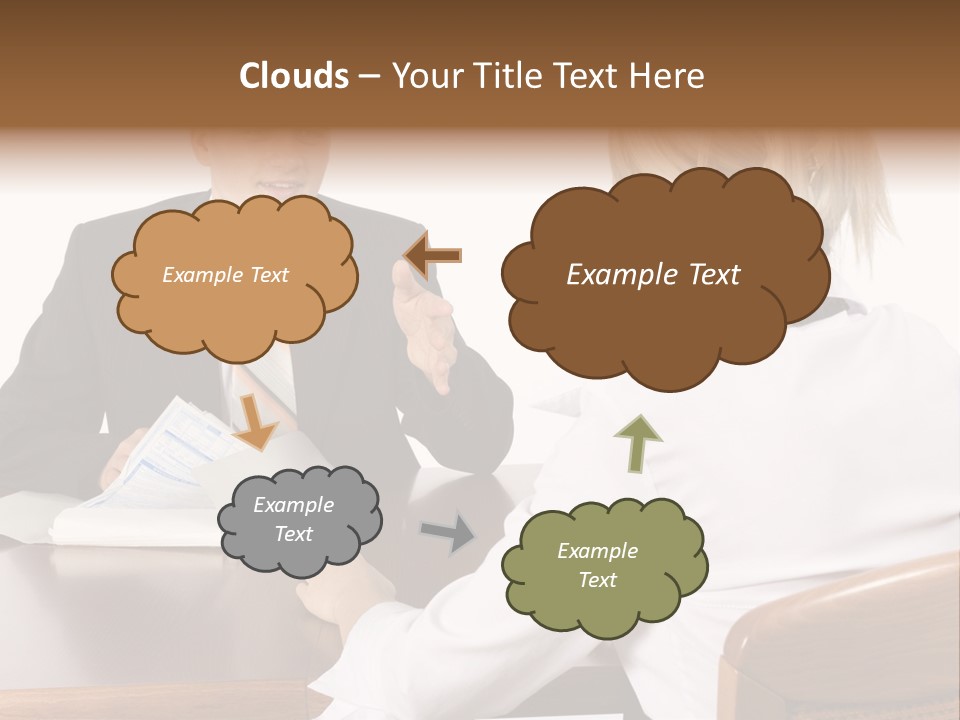 Clouds – Your Title Text Here

Example Text

Example Text

Example Text

Example Text